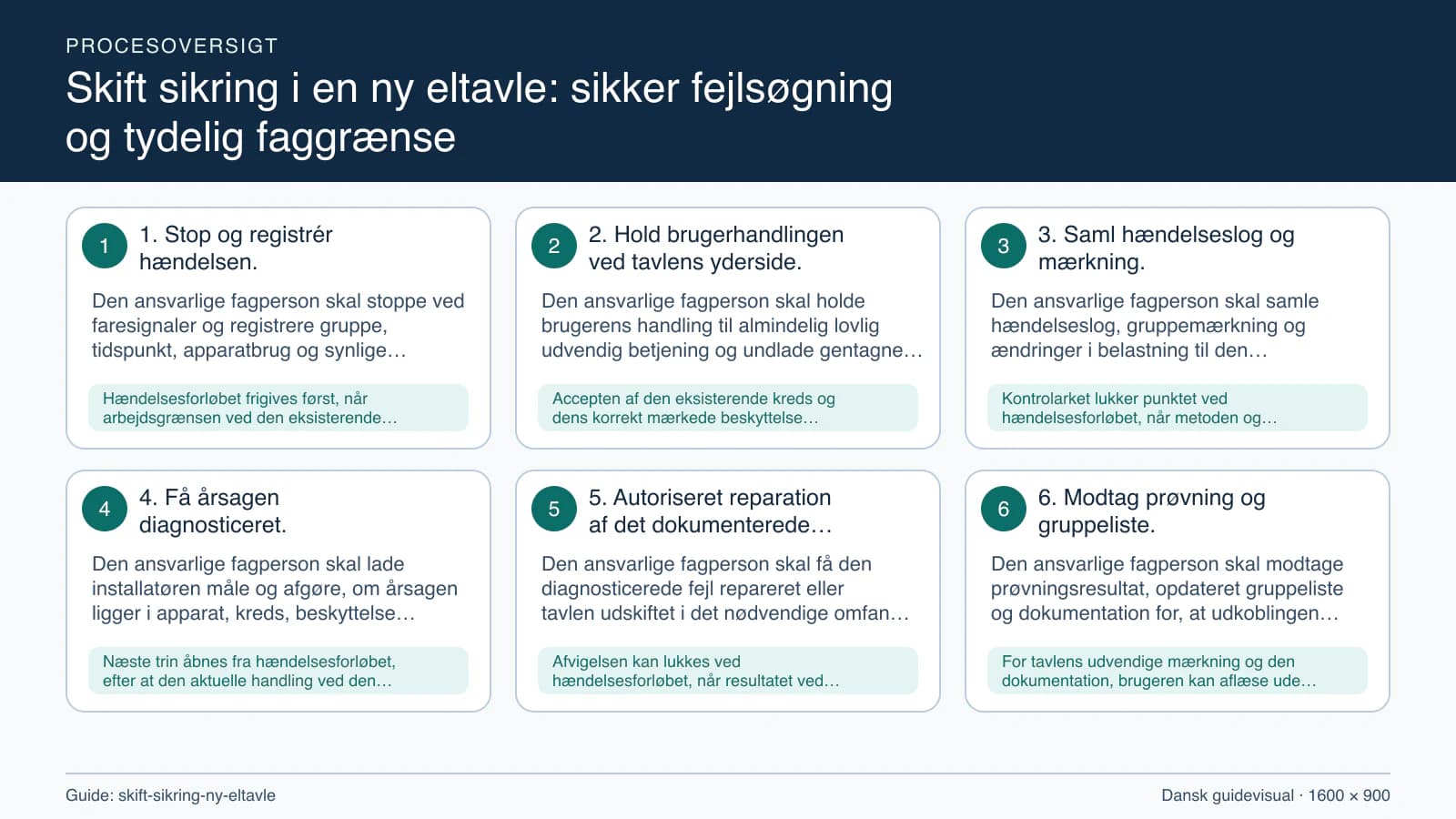 PROCESOVERSIGT

Skift sikring i en ny eltavle: sikker fejlsøgning og tydelig faggrænse

1

1. Stop og registrér hændelsen.

Den ansvarlige fagperson skal stoppe ved faresignaler og registrere gruppe, tidspunkt, apparatbrug og synlige…

Hændelsesforløbet frigives først, når arbejdsgrænsen ved den eksisterende…

2

2. Hold brugerhandlingen ved tavlens yderside.

Den ansvarlige fagperson skal holde brugerens handling til almindelig lovlig udvendig betjening og undlade gentagne…

Accepten af den eksisterende kreds og dens korrekt mærkede beskyttelse…

3

3. Saml hændelseslog og mærkning.

Den ansvarlige fagperson skal samle hændelseslog, gruppemærkning og ændringer i belastning til den…

Kontrolarket lukker punktet ved hændelsesforløbet, når metoden og…

4

4. Få årsagen diagnosticeret.

Den ansvarlige fagperson skal lade installatøren måle og afgøre, om årsagen ligger i apparat, kreds, beskyttelse…

Næste trin åbnes fra hændelsesforløbet, efter at den aktuelle handling ved den…

5

5. Autoriseret reparation af det dokumenterede…

Den ansvarlige fagperson skal få den diagnosticerede fejl repareret eller tavlen udskiftet i det nødvendige omfan…

Afvigelsen kan lukkes ved hændelsesforløbet, når resultatet ved…

6

6. Modtag prøvning og gruppeliste.

Den ansvarlige fagperson skal modtage prøvningsresultat, opdateret gruppeliste og dokumentation for, at udkoblingen…

For tavlens udvendige mærkning og den dokumentation, brugeren kan aflæse ude…

Guide: skift-sikring-ny-eltavle

Dansk guidevisual · 1600 × 900